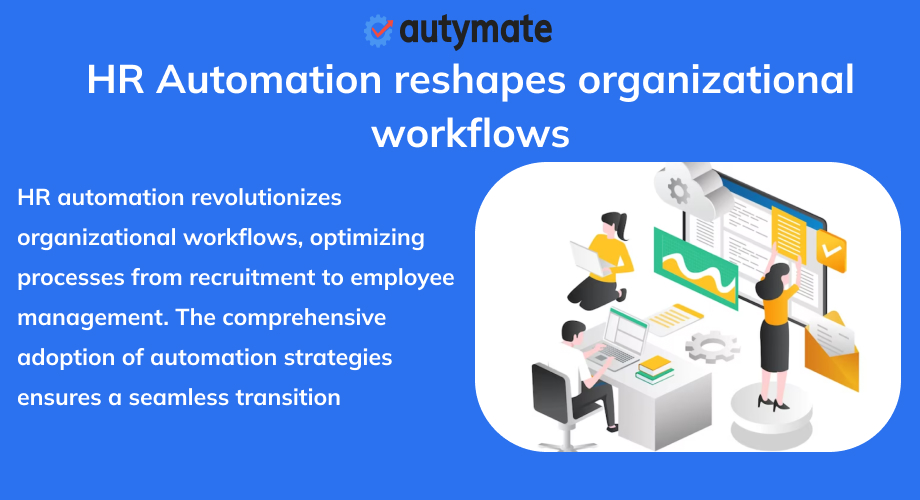 autymate

HR Automation reshapes organizational workflows

HR automation revolutionizes organizational workflows, optimizing processes from recruitment to employee management. The comprehensive adoption of automation strategies ensures a seamless transition